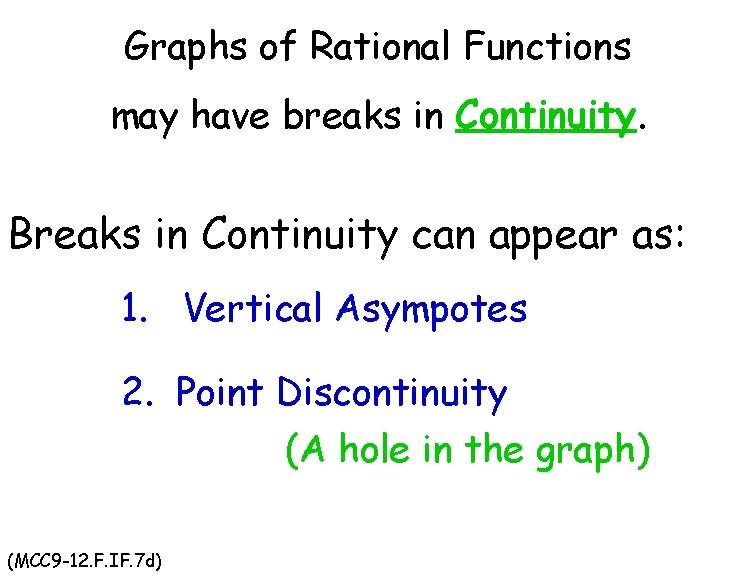 Graphs of Rational Functions

may have breaks in Continuity.

Breaks in Continuity can appear as:

1. Vertical Asympotes

2. Point Discontinuity

(A hole in the graph)

(MCC9-12.F.IF.7d)